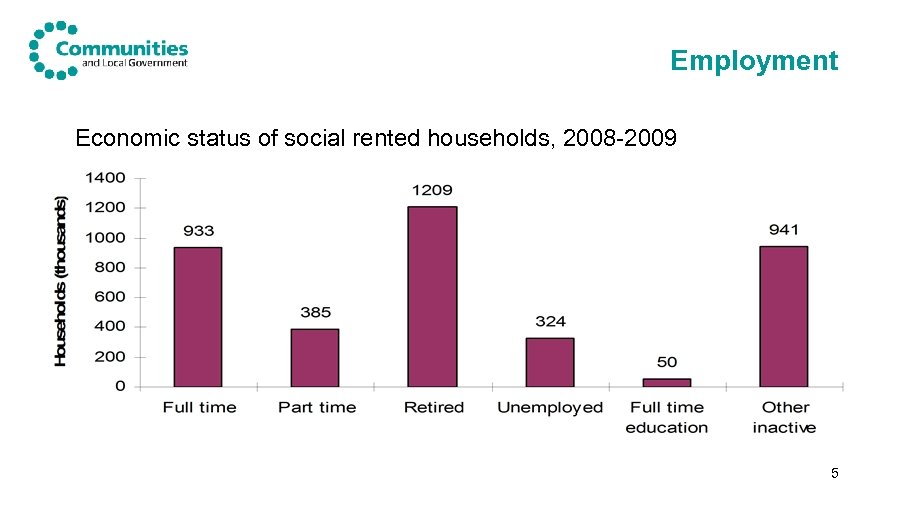 Communities and Local Government

Employment

Economic status of social rented households, 2008-2009

Households (thousands)

1400
1200
1000
800
600
400
200
0

933
385
1209
324
50
941

Full time
Part time
Retired
Unemployed
Full time education
Other inactive

5